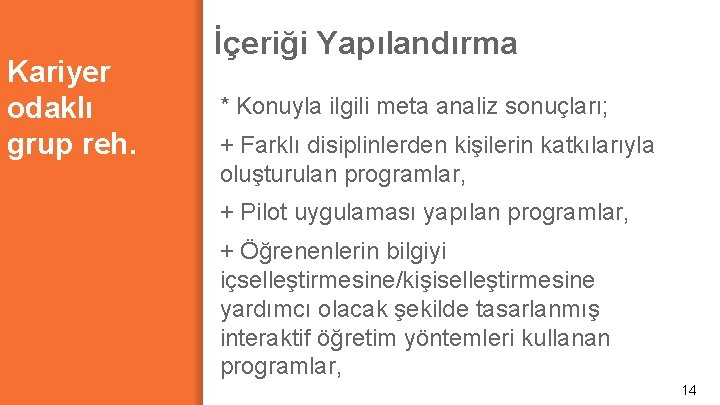 Kariyer odaklı grup reh.

İçeriği Yapılandırma

* Konuyla ilgili meta analiz sonuçları;

+ Farklı disiplinlerden kişilerin katkılarıyla oluşturulan programlar,

+ Pilot uygulaması yapılan programlar,

+ Öğrenenlerin bilgiyi içselleştirmesine/kişiselleştirmesine yardımcı olacak şekilde tasarlanmış interaktif öğretim yöntemleri kullanan programlar,

14